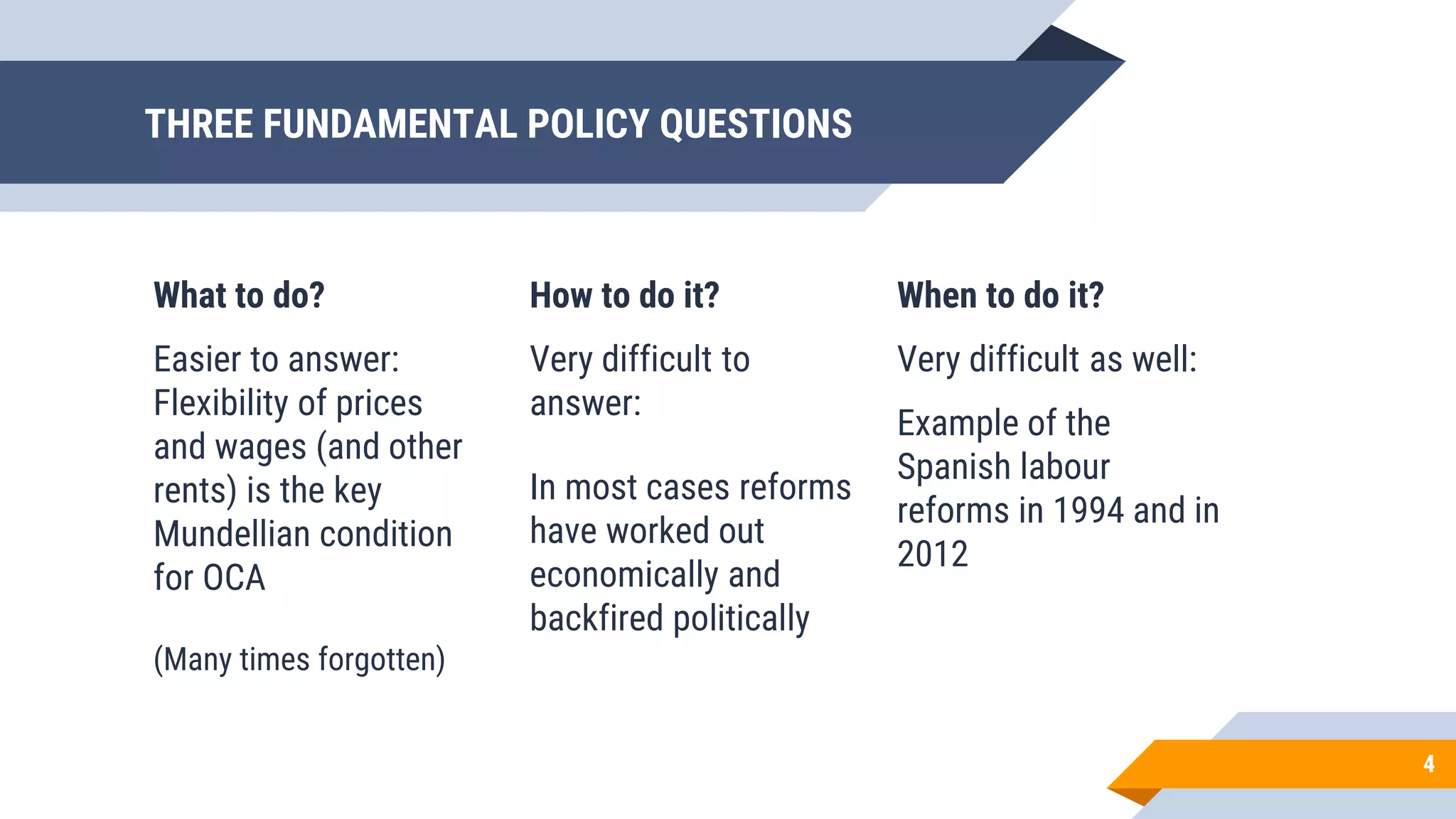 THREE FUNDAMENTAL POLICY QUESTIONS

What to do?

Easier to answer: Flexibility of prices and wages (and other rents) is the key Mundellian condition for OCA

(Many times forgotten)

How to do it?

Very difficult to answer:

In most cases reforms have worked out economically and backfired politically

When to do it?

Very difficult as well:

Example of the Spanish labour reforms in 1994 and in 2012

4